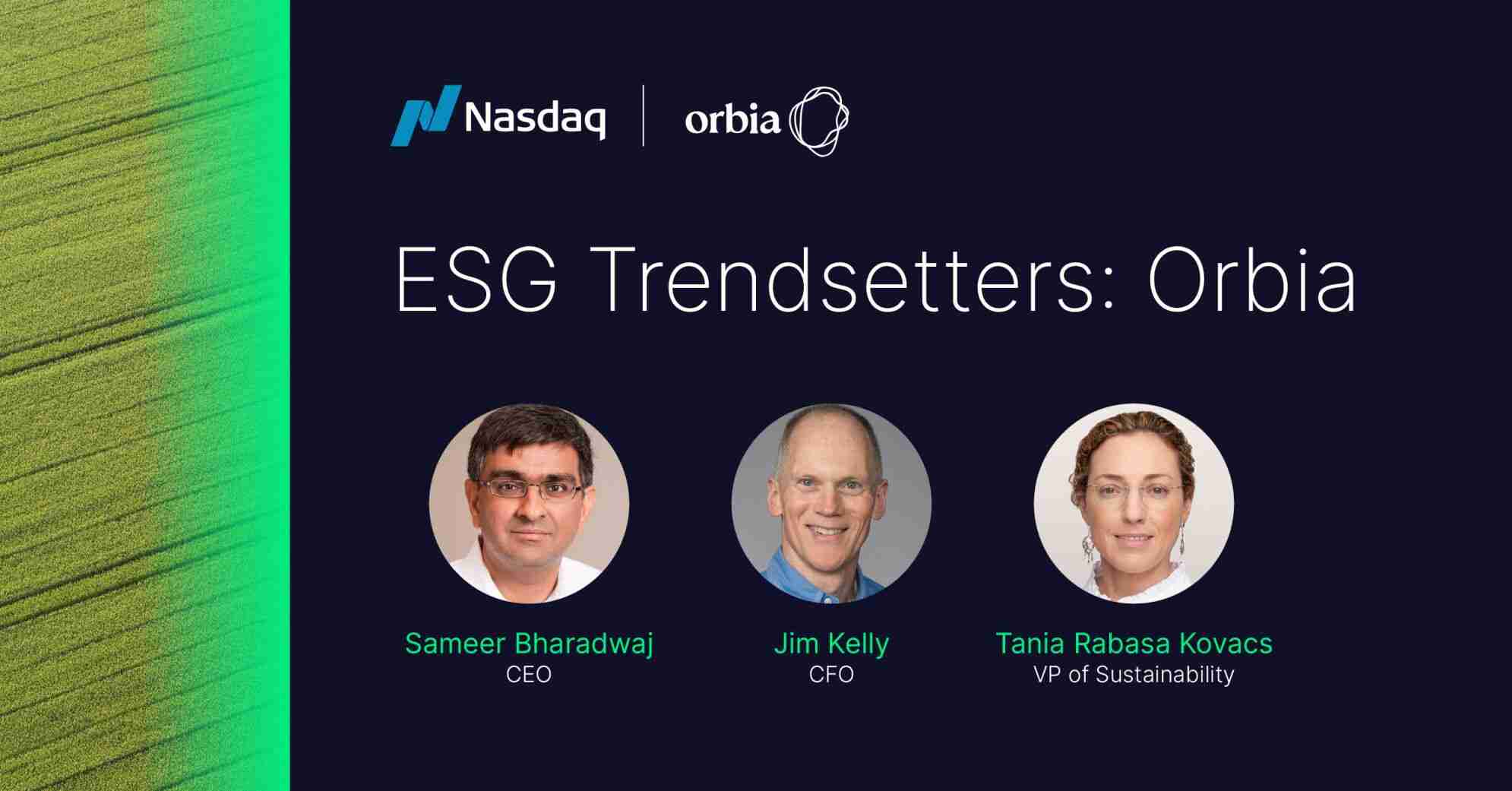 Nasdaq | orbia

ESG Trendsetters: Orbia

Sameer Bharadwaj
CEO

Jim Kelly
CFO

Tania Rabasa Kovacs
VP of Sustainability